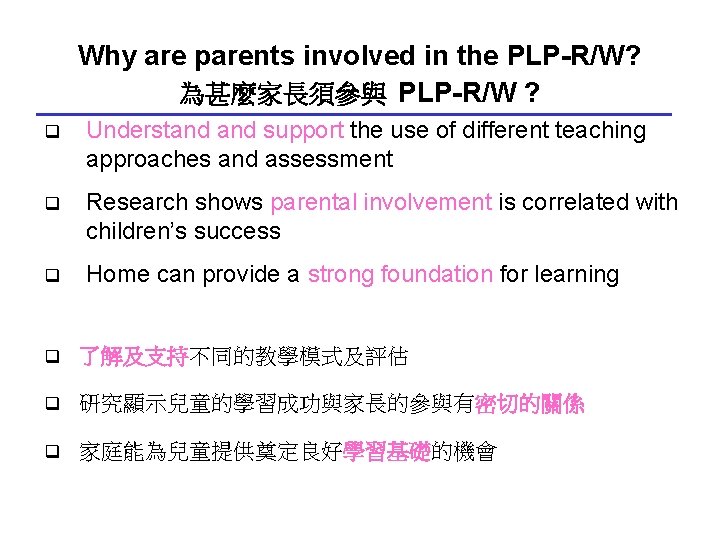 Why are parents involved in the PLP-R/W?
為甚麼家長須參與 PLP-R/W ?

❑ Understand and support the use of different teaching approaches and assessment

❑ Research shows parental involvement is correlated with children's success

❑ Home can provide a strong foundation for learning

❑ 了解及支持不同的教學模式及評估

❑ 研究顯示兒童的學習成功與家長的參與有密切的關係

❑ 家庭能為兒童提供奠定良好學習基礎的機會